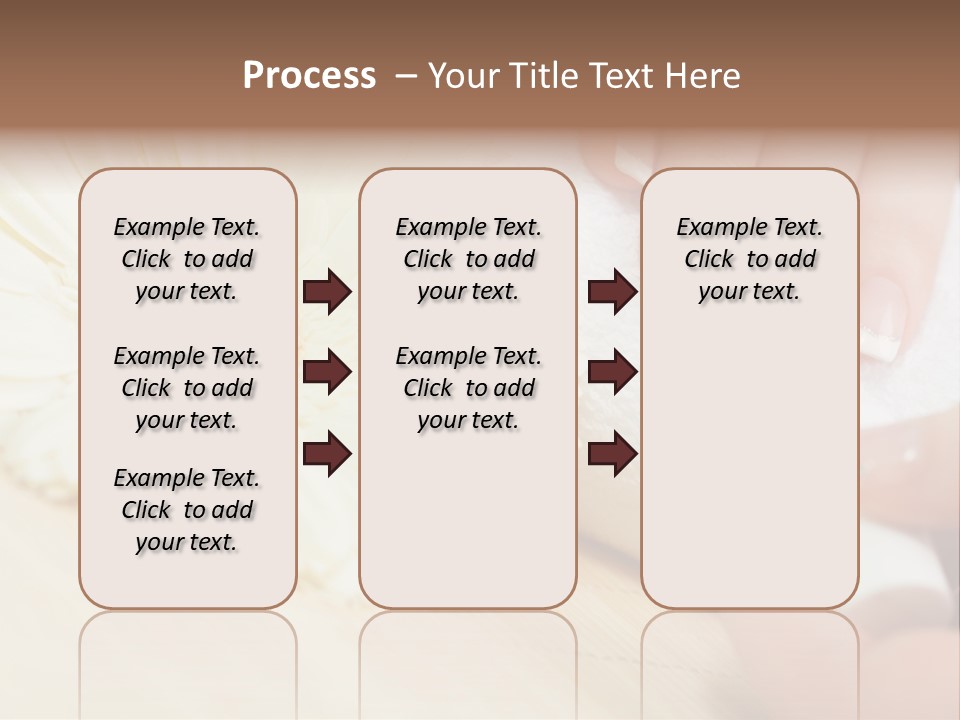 Process – Your Title Text Here

Example Text. Click to add your text.

Example Text. Click to add your text.

Example Text. Click to add your text.

Example Text. Click to add your text.

Example Text. Click to add your text.

Example Text. Click to add your text.